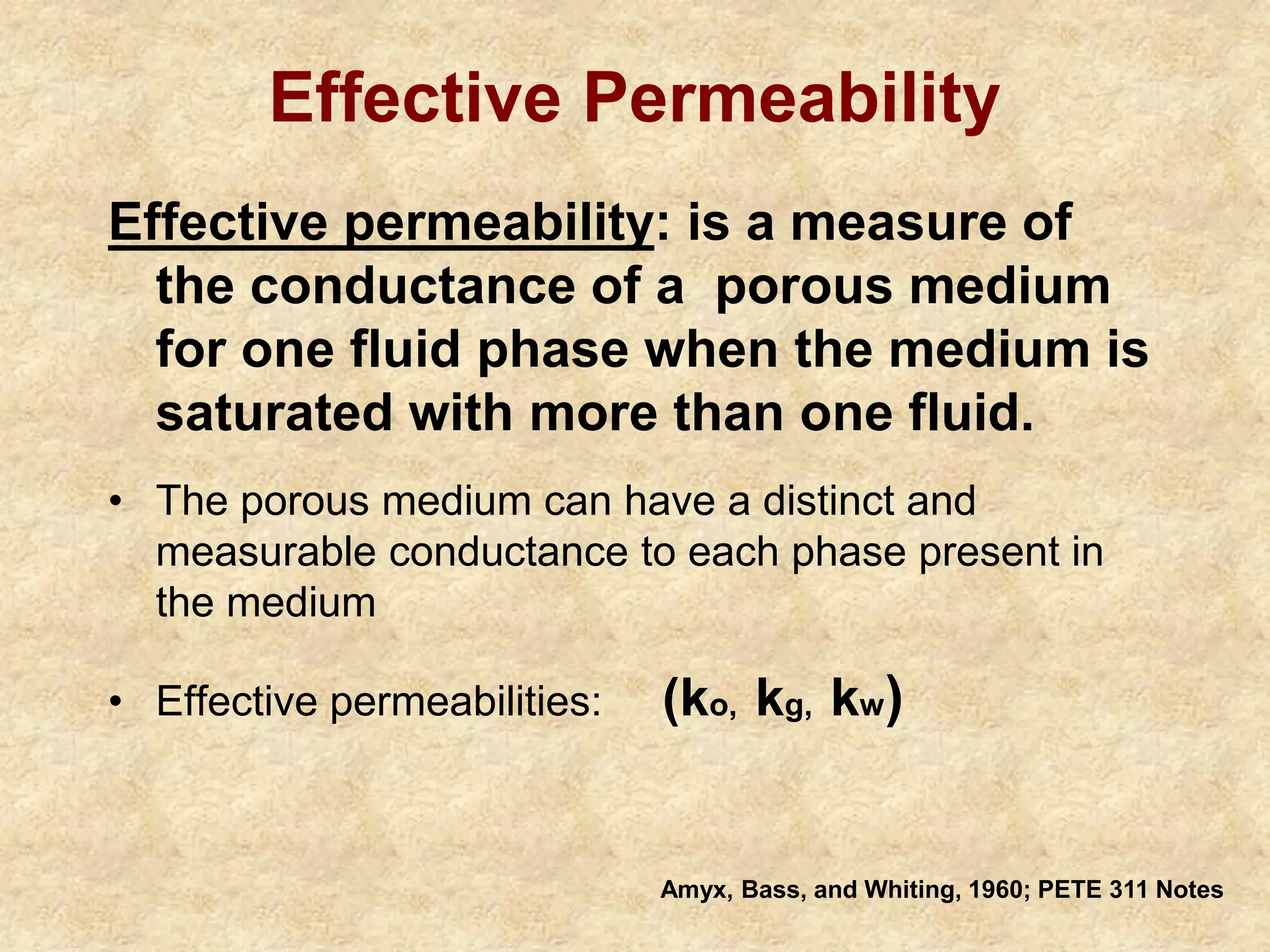 Effective Permeability

Effective permeability: is a measure of the conductance of a porous medium for one fluid phase when the medium is saturated with more than one fluid.

• The porous medium can have a distinct and measurable conductance to each phase present in the medium

• Effective permeabilities: $(k_o, k_g, k_w)$

Amyx, Bass, and Whiting, 1960; PETE 311 Notes